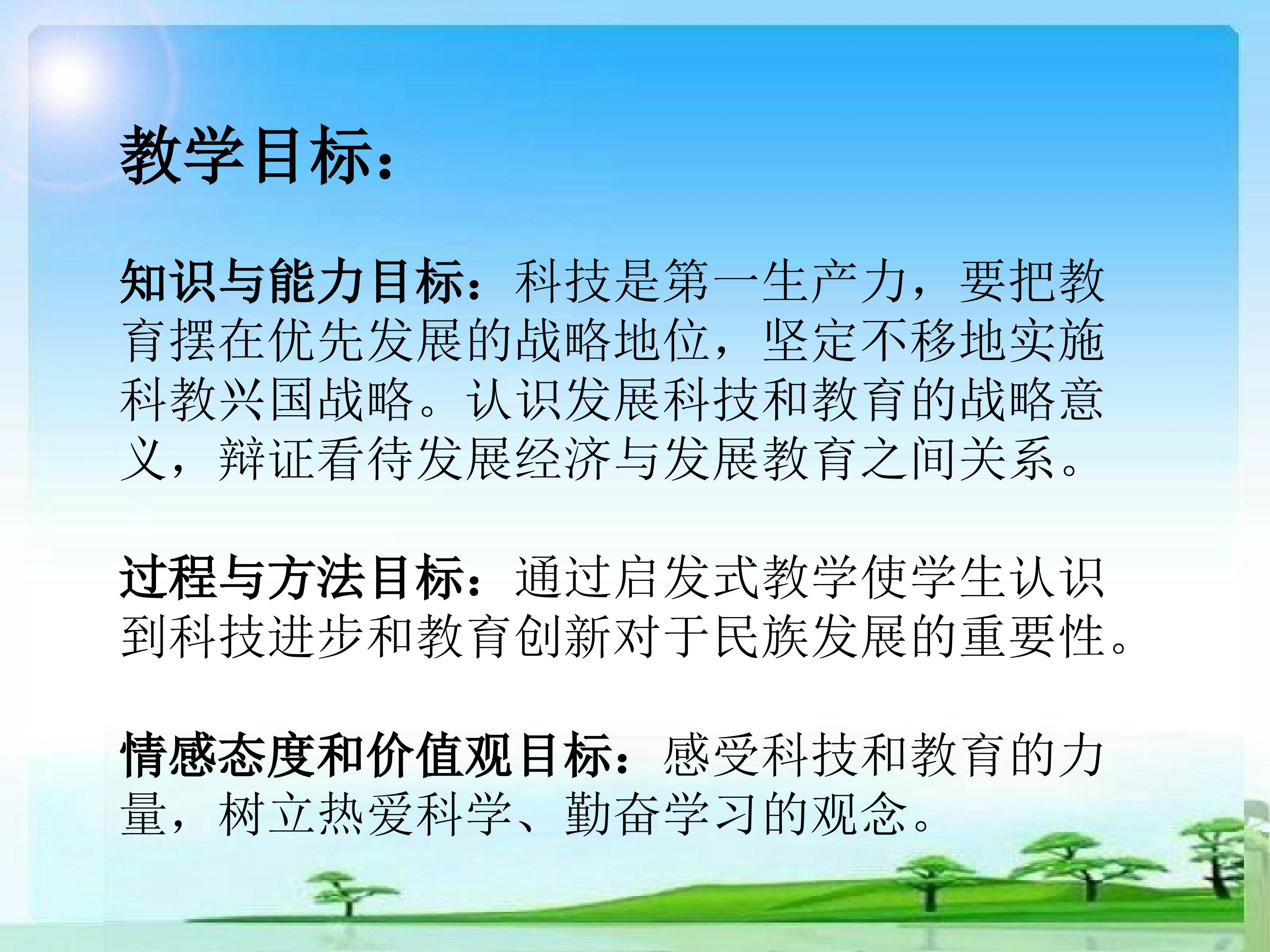 教学目标：

知识与能力目标：科技是第一生产力，要把教育摆在优先发展的战略地位，坚定不移地实施科教兴国战略。认识发展科技和教育的战略意义，辩证看待发展经济与发展教育之间关系。

过程与方法目标：通过启发式教学使学生认识到科技进步和教育创新对于民族发展的重要性。

情感态度和价值观目标：感受科技和教育的力量，树立热爱科学、勤奋学习的观念。